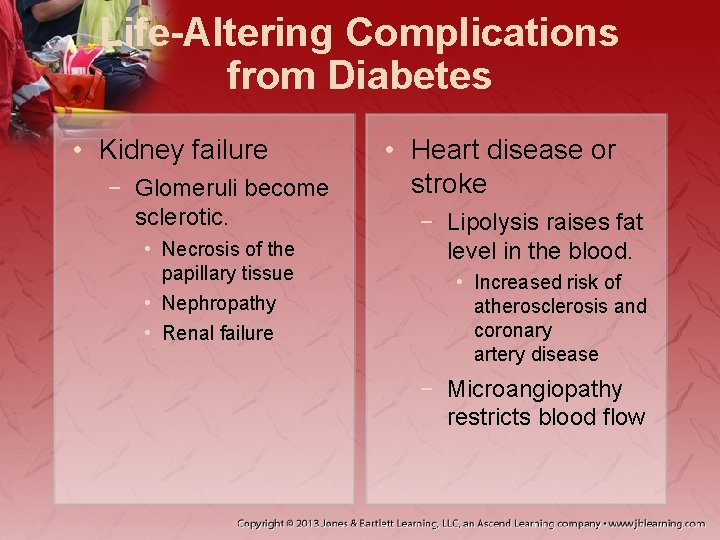 Life-Altering Complications from Diabetes

• Kidney failure
− Glomeruli become sclerotic.
• Necrosis of the papillary tissue
• Nephropathy
• Renal failure

• Heart disease or stroke
− Lipolysis raises fat level in the blood.
• Increased risk of atherosclerosis and coronary artery disease
− Microangiopathy restricts blood flow

Copyright © 2013 Jones & Bartlett Learning, LLC, an Ascend Learning company • www.jblearning.com